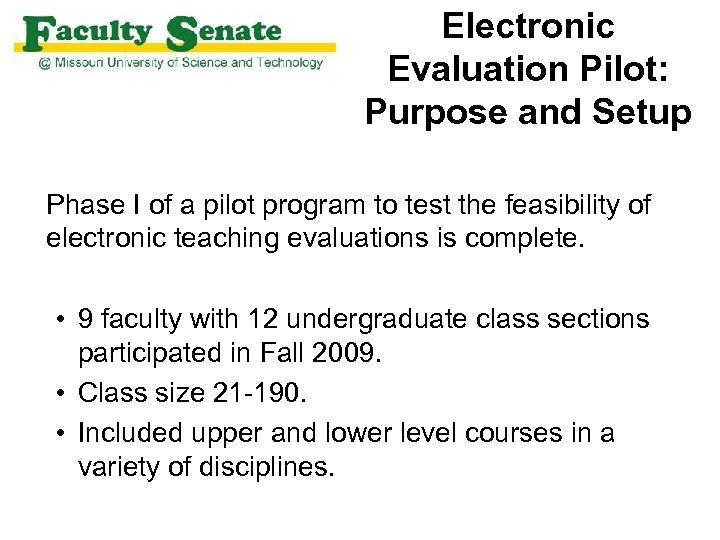 Faculty Senate
@ Missouri University of Science and Technology

Electronic Evaluation Pilot: Purpose and Setup

Phase I of a pilot program to test the feasibility of electronic teaching evaluations is complete.

• 9 faculty with 12 undergraduate class sections participated in Fall 2009.
• Class size 21-190.
• Included upper and lower level courses in a variety of disciplines.